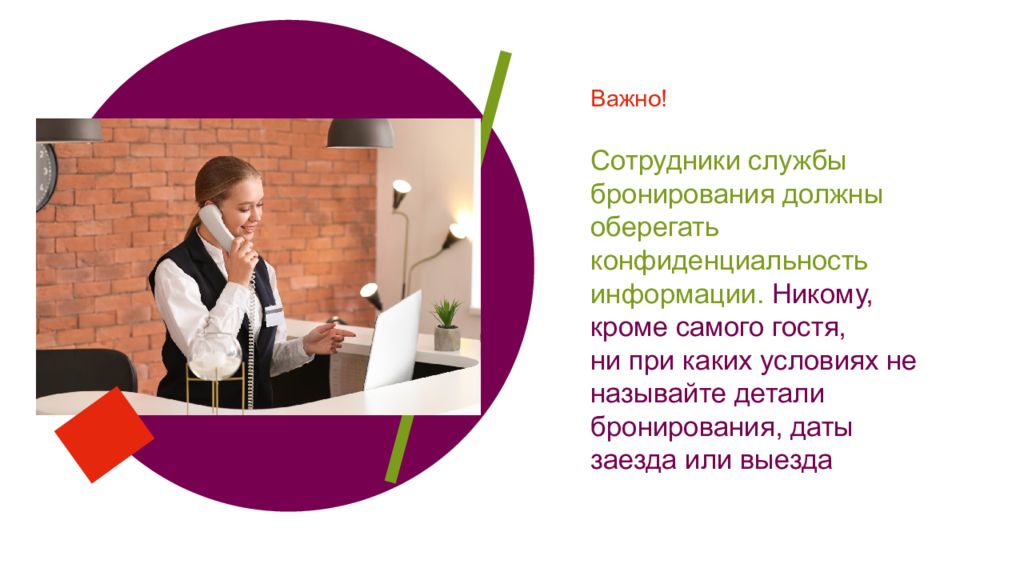 Важно!

Сотрудники службы бронирования должны оберегать конфиденциальность информации. Никому, кроме самого гостя, ни при каких условиях не называйте детали бронирования, даты заезда или выезда